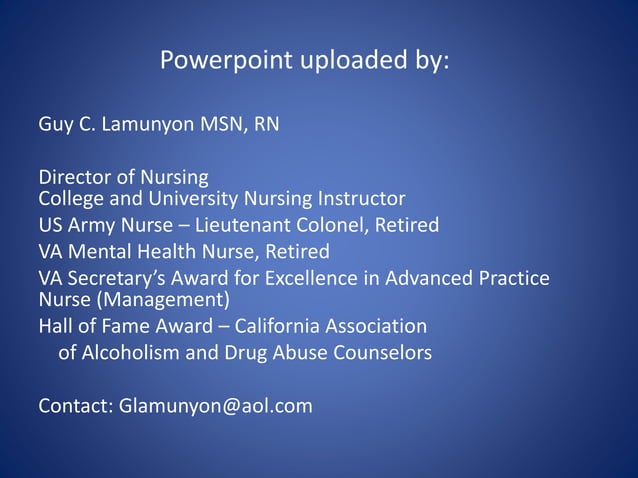 Powerpoint uploaded by:

Guy C. Lamunyon MSN, RN

Director of Nursing
College and University Nursing Instructor
US Army Nurse – Lieutenant Colonel, Retired
VA Mental Health Nurse, Retired
VA Secretary's Award for Excellence in Advanced Practice Nurse (Management)
Hall of Fame Award – California Association of Alcoholism and Drug Abuse Counselors

Contact: Glamunyon@aol.com